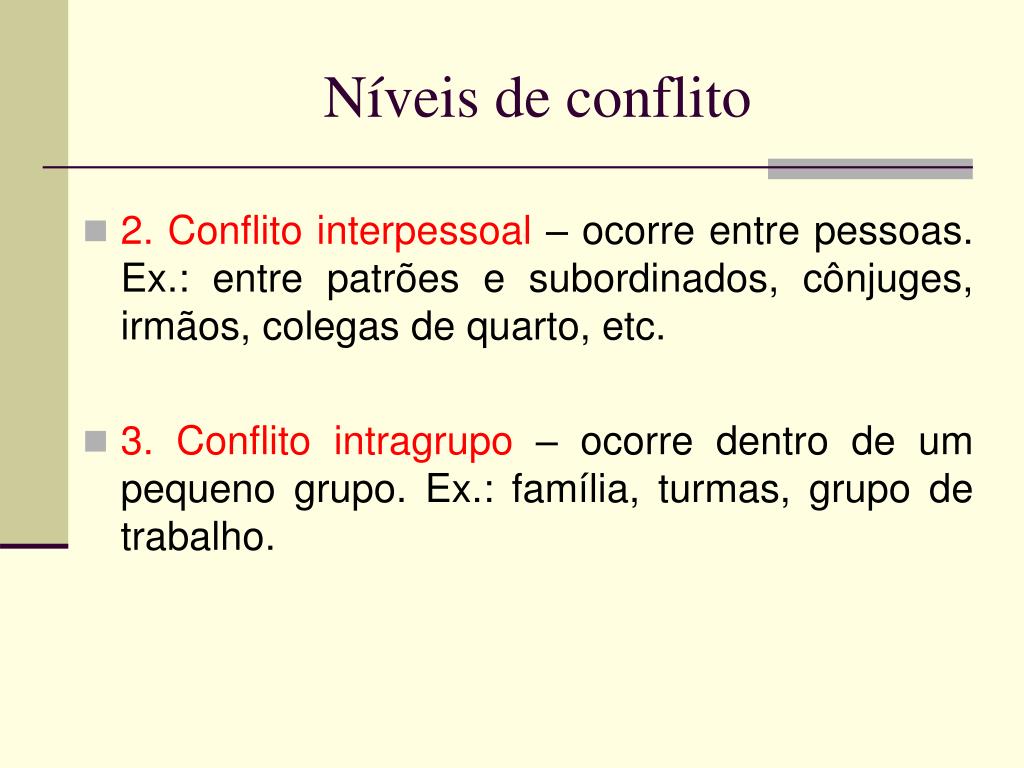 Níveis de conflito

2. Conflito interpessoal – ocorre entre pessoas. Ex.: entre patrões e subordinados, cônjuges, irmãos, colegas de quarto, etc.

3. Conflito intragrupo – ocorre dentro de um pequeno grupo. Ex.: família, turmas, grupo de trabalho.